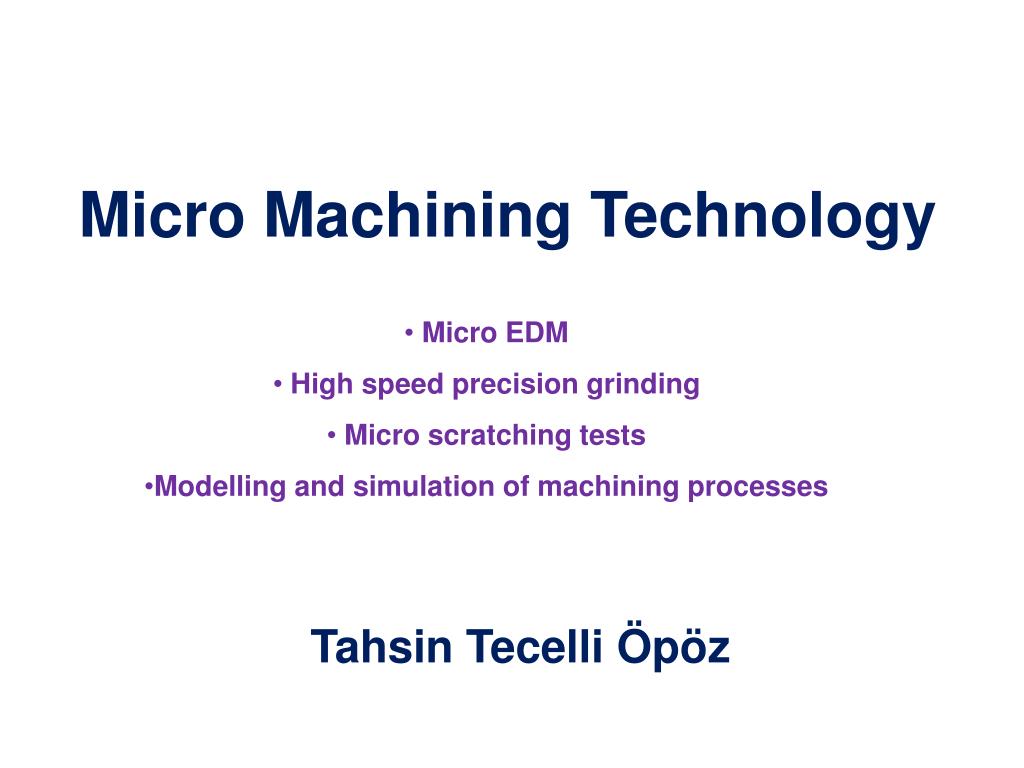 Micro Machining Technology

• Micro EDM

• High speed precision grinding

• Micro scratching tests

•Modelling and simulation of machining processes

Tahsin Tecelli Öpöz